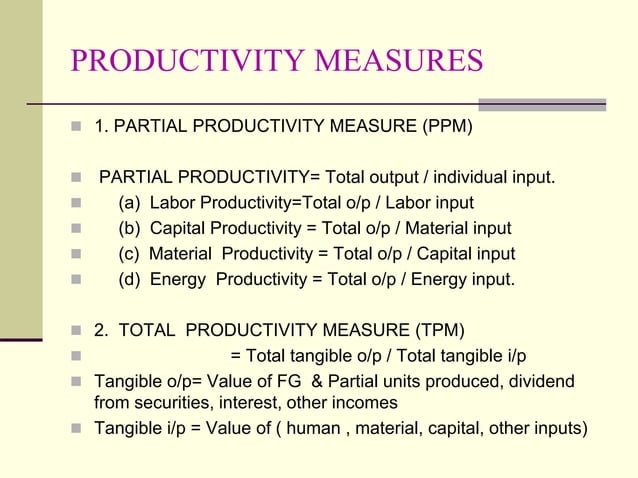 PRODUCTIVITY MEASURES

1. PARTIAL PRODUCTIVITY MEASURE (PPM)

PARTIAL PRODUCTIVITY= Total output / individual input.

(a) Labor Productivity=Total o/p / Labor input

(b) Capital Productivity = Total o/p / Material input

(c) Material Productivity = Total o/p / Capital input

(d) Energy Productivity = Total o/p / Energy input.

2. TOTAL PRODUCTIVITY MEASURE (TPM)

= Total tangible o/p / Total tangible i/p

Tangible o/p= Value of FG & Partial units produced, dividend from securities, interest, other incomes

Tangible i/p = Value of ( human , material, capital, other inputs)